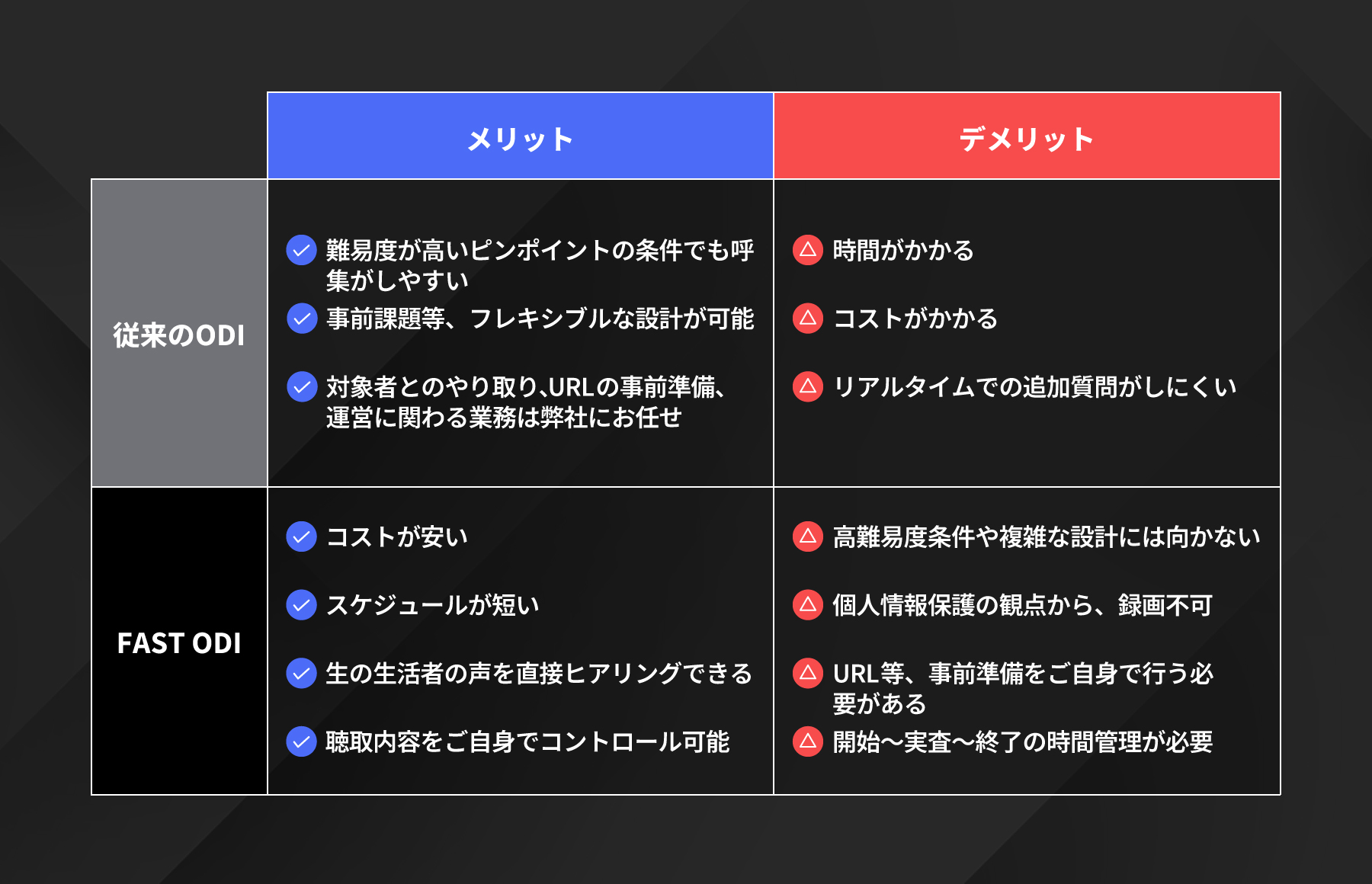 | | メリット | デメリット |
|---|---|---|
| 従来のODI | 難易度が高いピンポイントの条件でも呼集がしやすい<br>事前課題等、フレキシブルな設計が可能<br>対象者とのやり取り、URLの事前準備、運営に関わる業務は弊社にお任せ | 時間がかかる<br>コストがかかる<br>リアルタイムでの追加質問がしにくい |
| FAST ODI | コストが安い<br>スケジュールが短い<br>生の生活者の声を直接ヒアリングできる<br>聴取内容をご自身でコントロール可能 | 高難易度条件や複雑な設計には向かない<br>個人情報保護の観点から、録画不可<br>URL等、事前準備をご自身で行う必要がある<br>開始～実査～終了の時間管理が必要 |